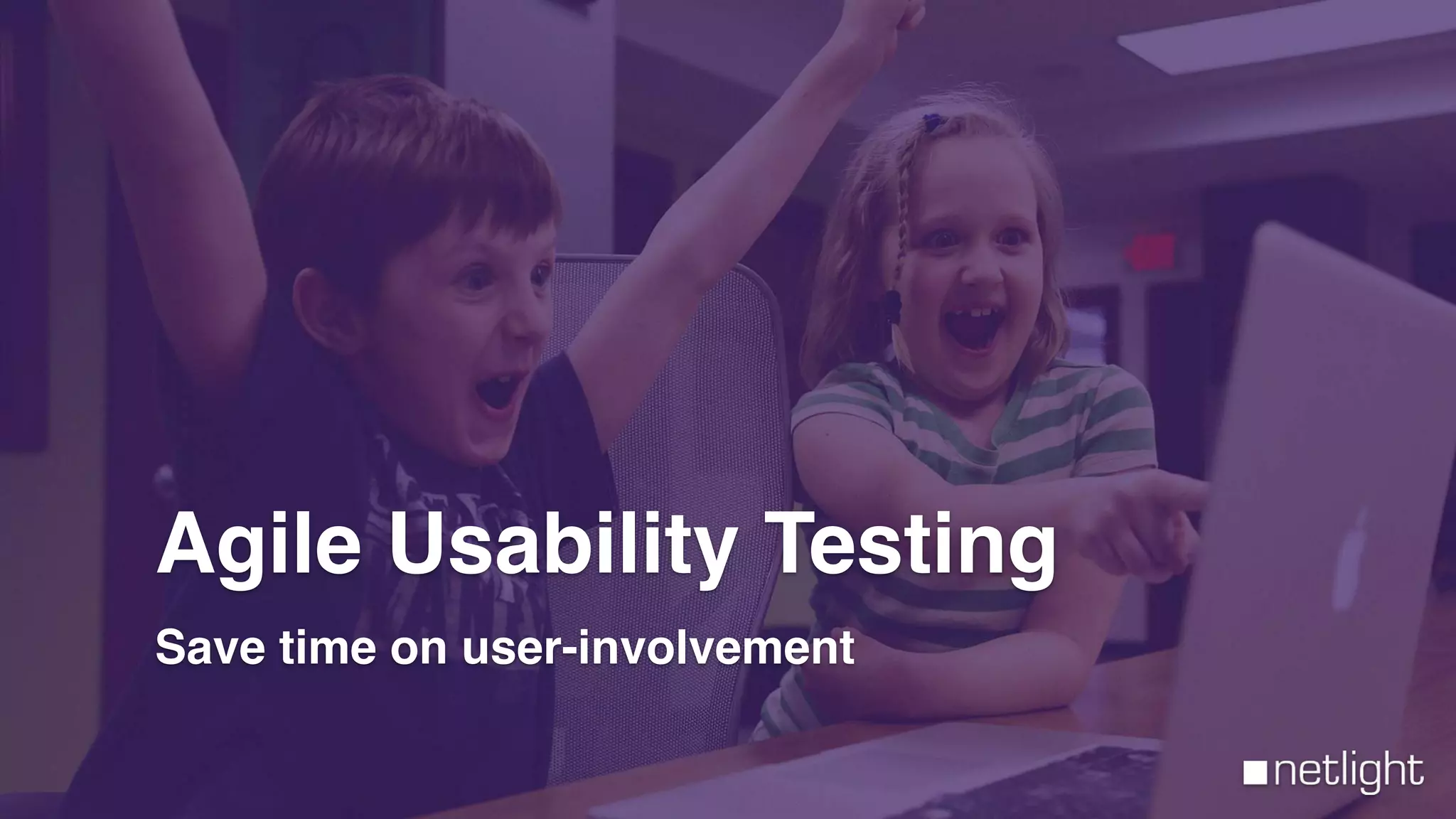 Agile Usability Testing

Save time on user-involvement

netlight